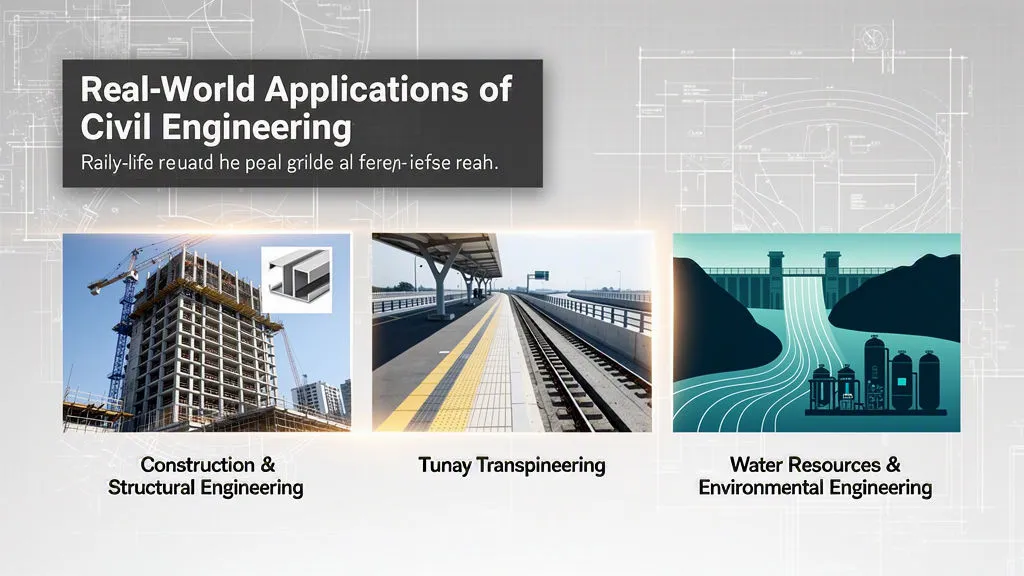 Real-World Applications of Civil Engineering

Raily-life reuatd he peal grilde al feren-iefse reah.

Construction & Structural Engineering

Tunay Transpineering

Water Resources & Environmental Engineering